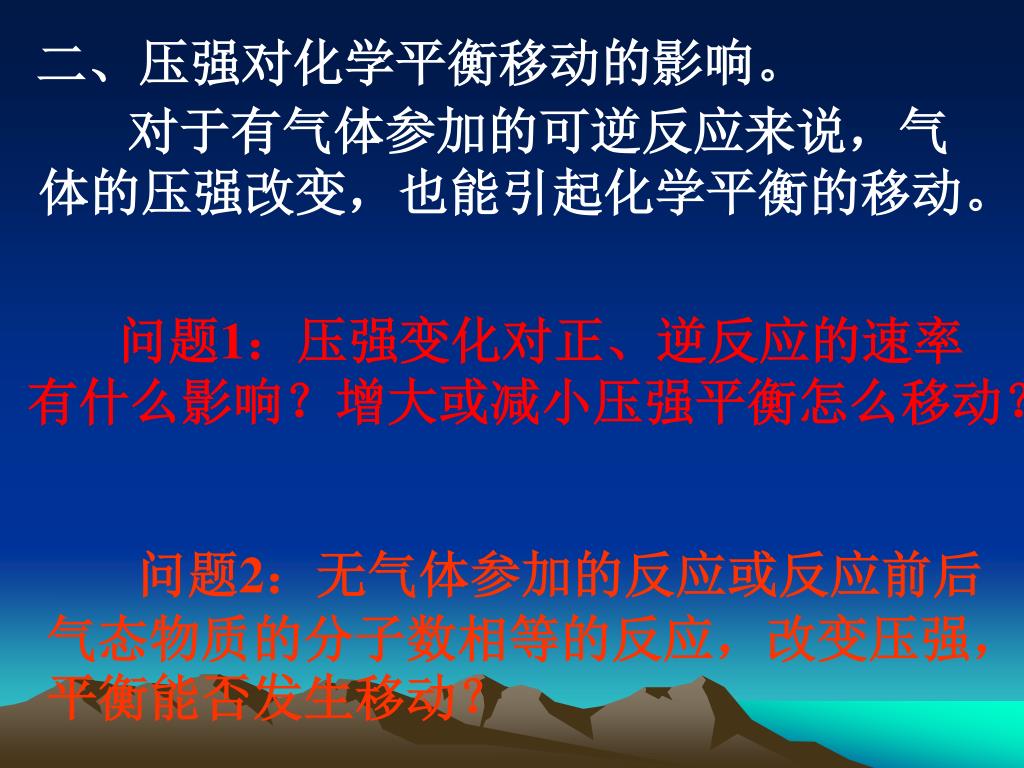 二、压强对化学平衡移动的影响。

对于有气体参加的可逆反应来说，气体的压强改变，也能引起化学平衡的移动。

问题1：压强变化对正、逆反应的速率有什么影响？增大或减小压强平衡怎么移动？

问题2：无气体参加的反应或反应前后气态物质的分子数相等的反应，改变压强，平衡能否发生移动？